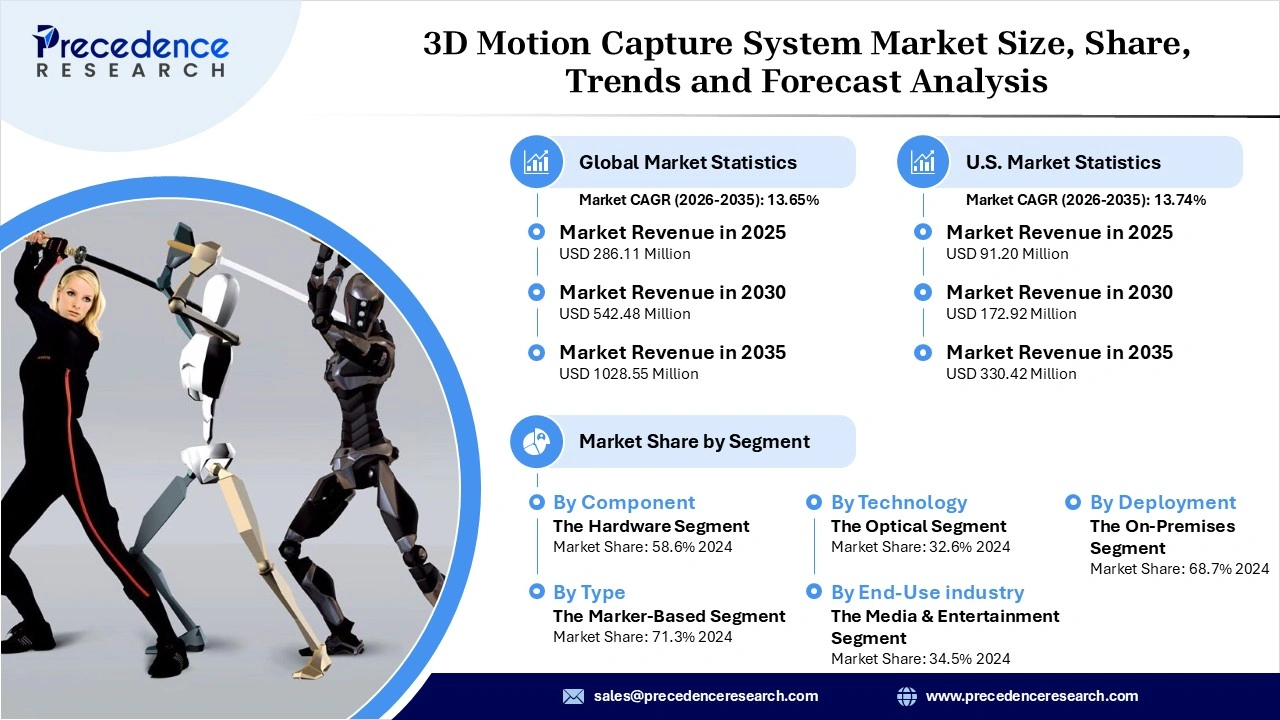 Precedence RESEARCH

3D Motion Capture System Market Size, Share, Trends and Forecast Analysis

Global Market Statistics
Market CAGR (2026-2035): 13.65%

Market Revenue in 2025
USD 286.11 Million

Market Revenue in 2030
USD 542.48 Million

Market Revenue in 2035
USD 1028.55 Million

U.S. Market Statistics
Market CAGR (2026-2035): 13.74%

Market Revenue in 2025
USD 91.20 Million

Market Revenue in 2030
USD 172.92 Million

Market Revenue in 2035
USD 330.42 Million

Market Share by Segment

By Component
The Hardware Segment
Market Share: 58.6% 2024

By Type
The Marker-Based Segment
Market Share: 71.3% 2024

By Technology
The Optical Segment
Market Share: 32.6% 2024

By End-Use industry
The Media & Entertainment Segment
Market Share: 34.5% 2024

By Deployment
The On-Premises Segment
Market Share: 68.7% 2024

sales@precedenceresearch.com
www.precedenceresearch.com